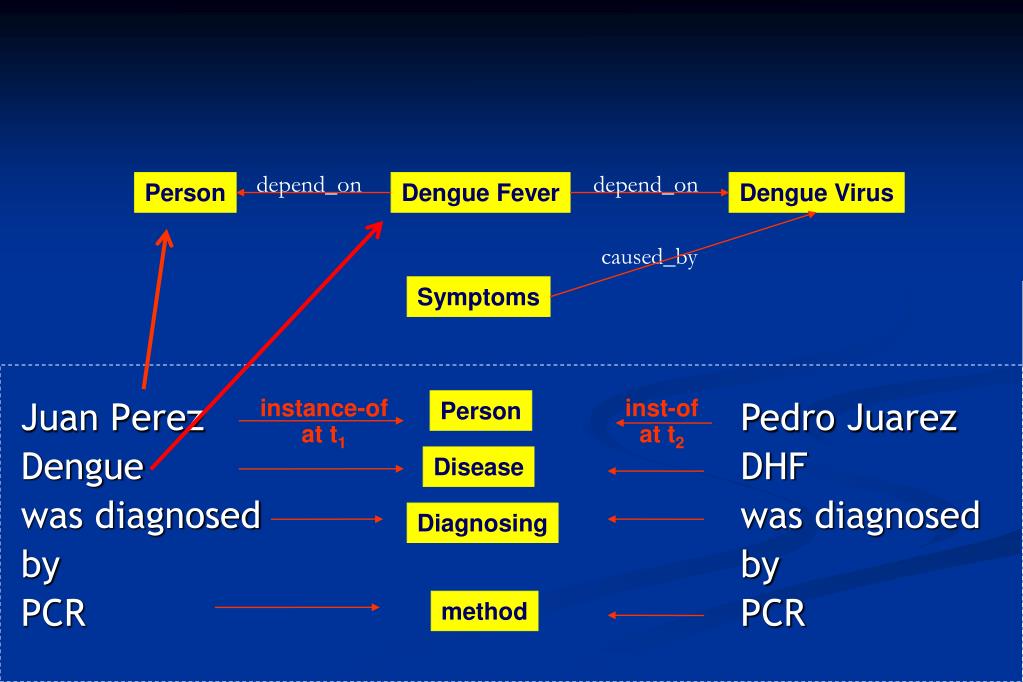 Person depend_on Dengue Fever depend_on Dengue Virus

caused_by

Symptoms

Juan Perez
Dengue
was diagnosed
by
PCR

instance-of at $t_1$

Person

Disease

Diagnosing

method

inst-of at $t_2$

Pedro Juarez
DHF
was diagnosed
by
PCR